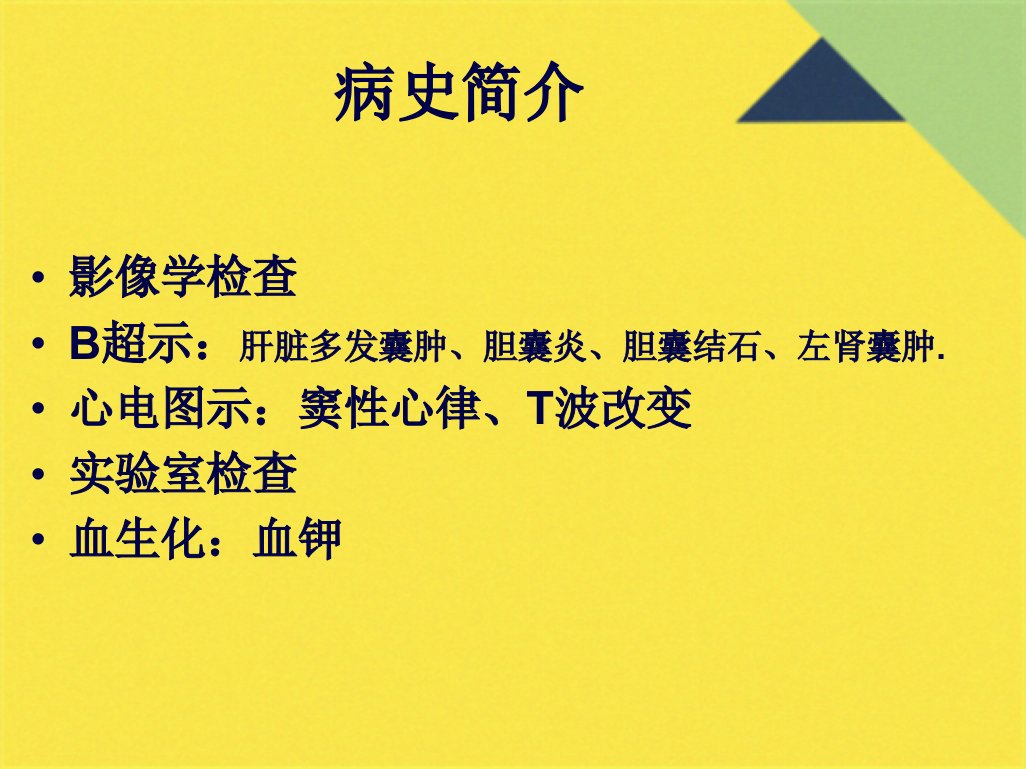 病史简介

• 影像学检查
• B超示：肝脏多发囊肿、胆囊炎、胆囊结石、左肾囊肿.
• 心电图示：窦性心律、T波改变
• 实验室检查
• 血生化：血钾